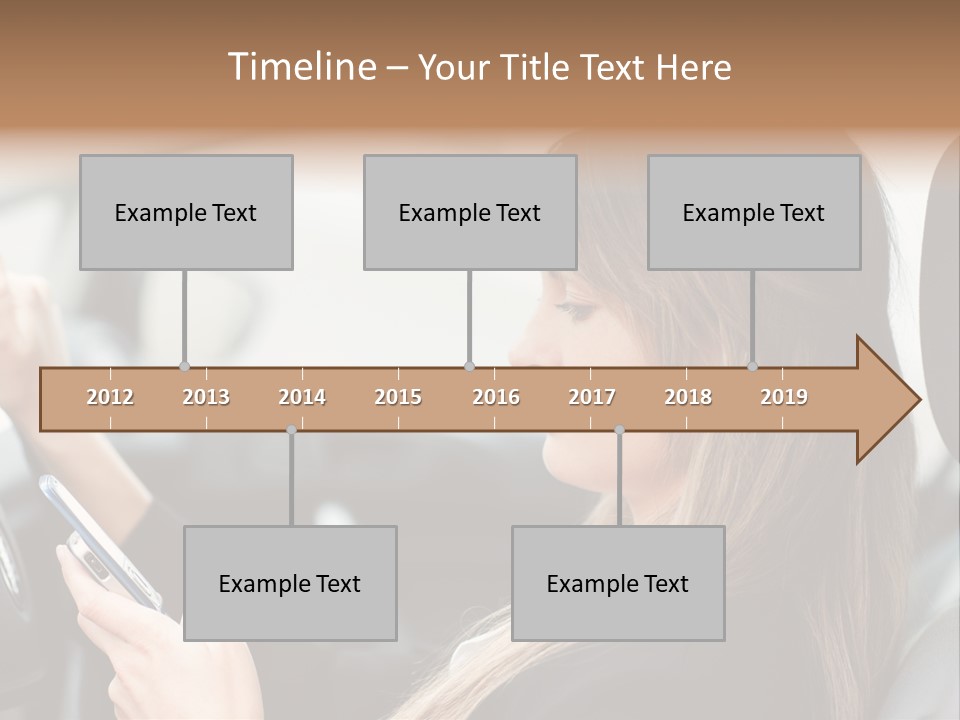 Timeline – Your Title Text Here

Example Text

Example Text

Example Text

2012 2013 2014 2015 2016 2017 2018 2019

Example Text

Example Text